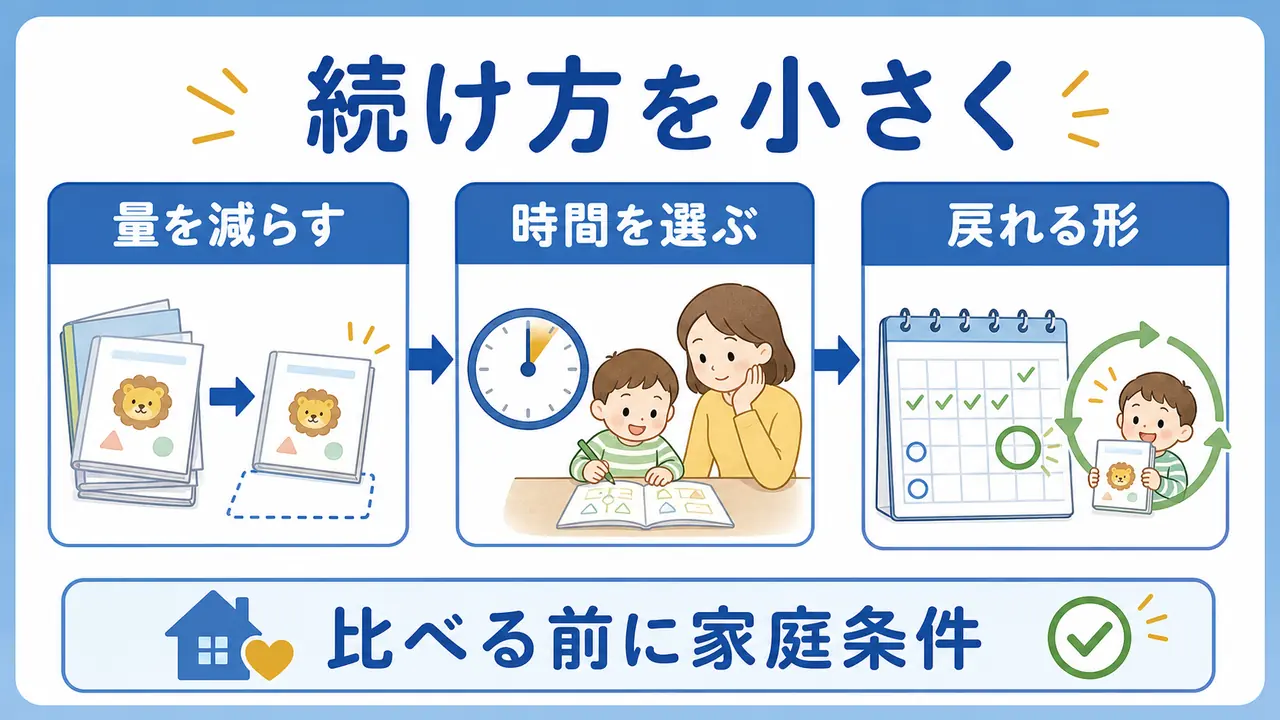 続け方を小さく

量を減らす

時間を選ぶ

戻れる形

比べる前に家庭条件